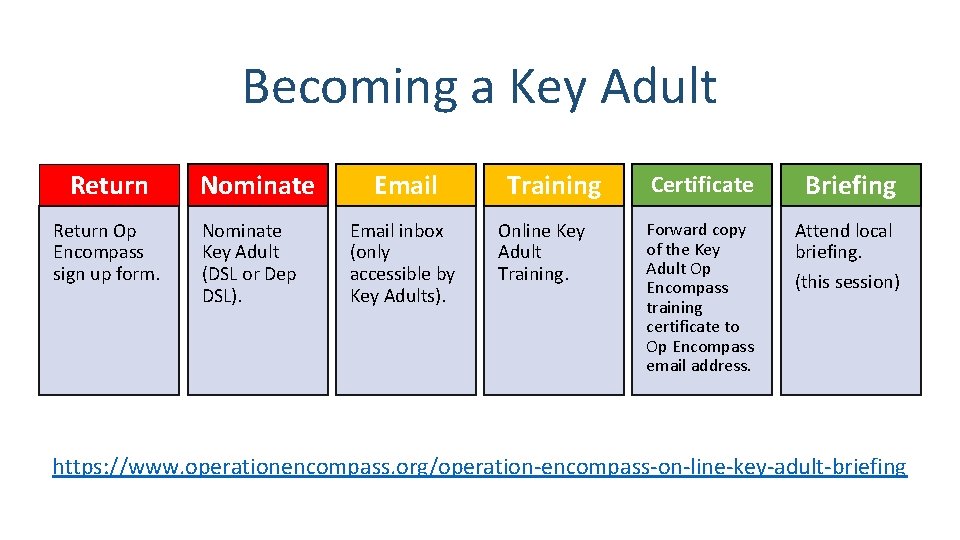 Becoming a Key Adult

Return

Return Op Encompass sign up form.

Nominate

Nominate Key Adult (DSL or Dep DSL).

Email

Email inbox (only accessible by Key Adults).

Training

Online Key Adult Training.

Certificate

Forward copy of the Key Adult Op Encompass training certificate to Op Encompass email address.

Briefing

Attend local briefing.

(this session)

https://www.operationencompass.org/operation-encompass-on-line-key-adult-briefing